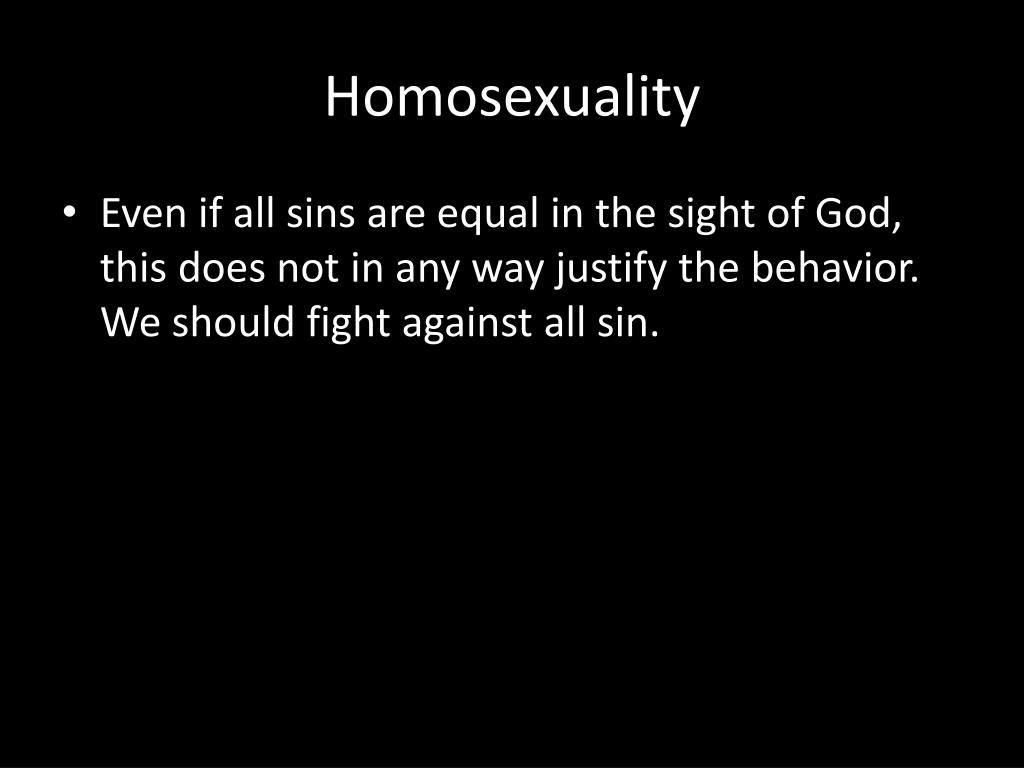 Homosexuality

• Even if all sins are equal in the sight of God, this does not in any way justify the behavior. We should fight against all sin.